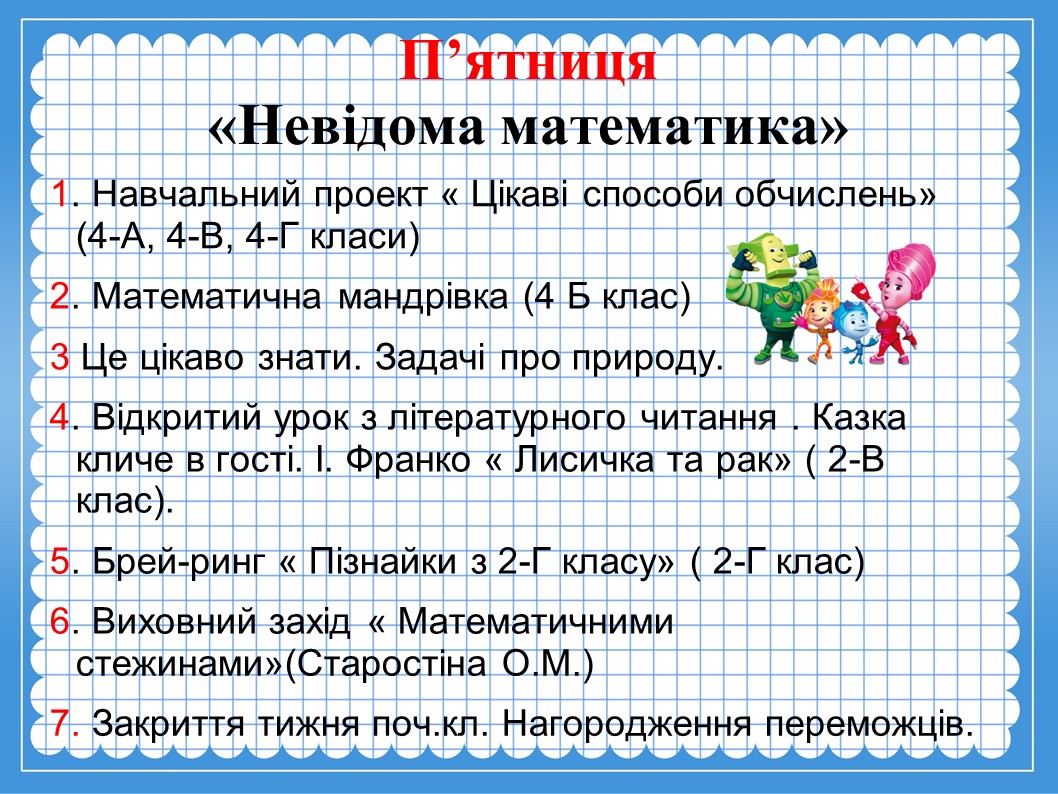 П’ятниця
«Невідома математика»

1. Навчальний проект « Цікаві способи обчислень» (4-А, 4-В, 4-Г класи)

2. Математична мандрівка (4 Б клас)

3 Це цікаво знати. Задачі про природу.

4. Відкритий урок з літературного читання . Казка кличе в гості. І. Франко « Лисичка та рак» ( 2-В клас).

5. Брей-ринг « Пізнайки з 2-Г класу» ( 2-Г клас)

6. Виховний захід « Математичними стежинами»(Старостіна О.М.)

7. Закриття тижня поч.кл. Нагородження переможців.